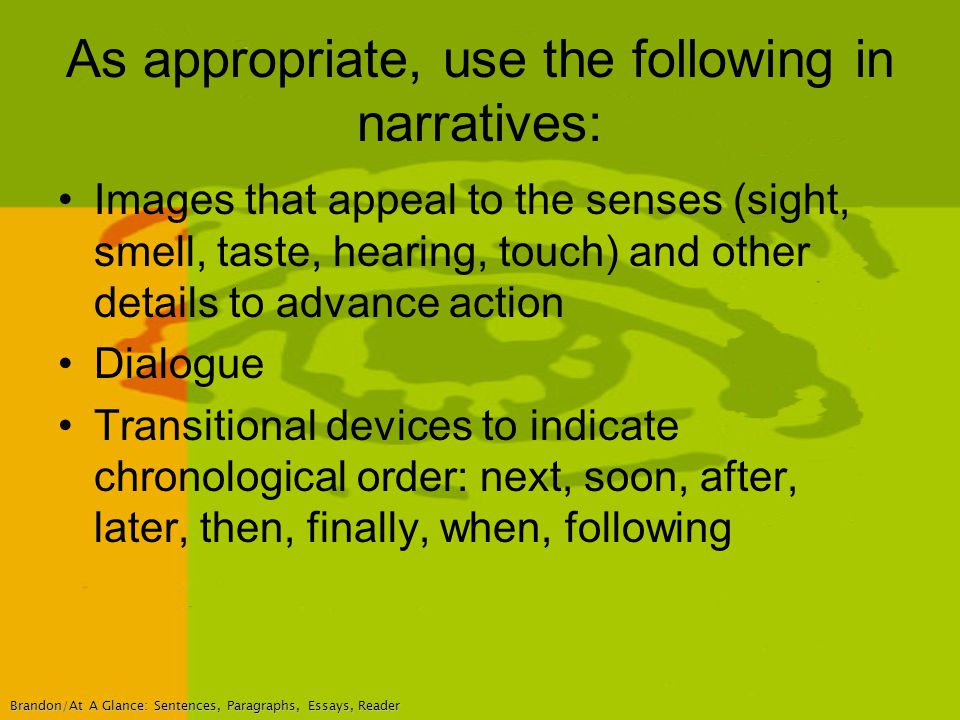 As appropriate, use the following in narratives:

• Images that appeal to the senses (sight, smell, taste, hearing, touch) and other details to advance action
• Dialogue
• Transitional devices to indicate chronological order: next, soon, after, later, then, finally, when, following

Brandon/At A Glance: Sentences, Paragraphs, Essays, Reader